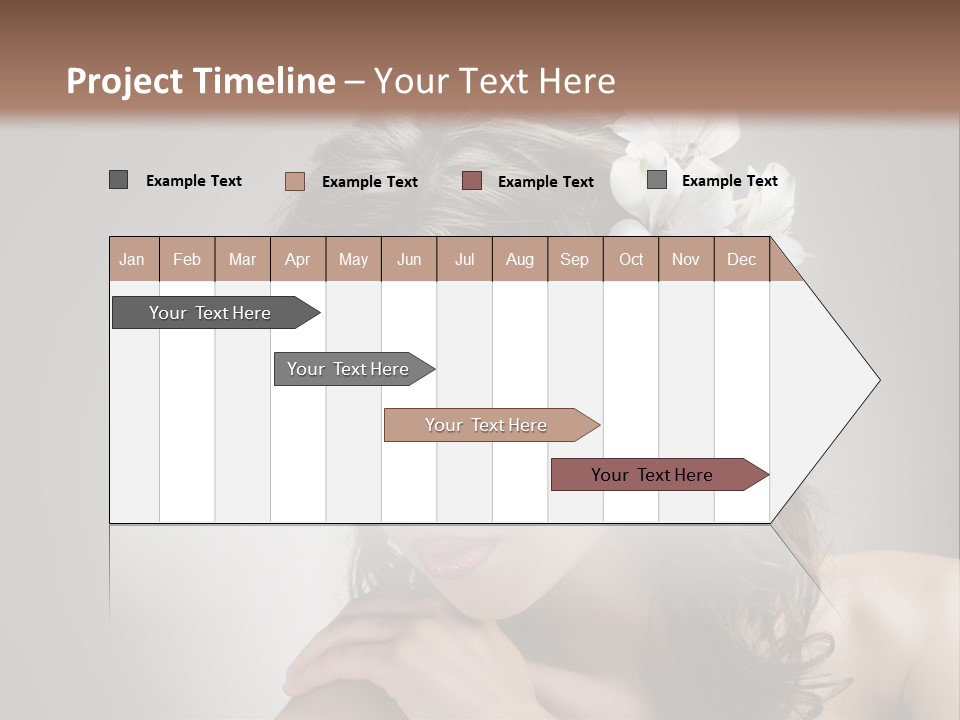 Project Timeline – Your Text Here

Example Text
Example Text
Example Text
Example Text

| Jan | Feb | Mar | Apr | May | Jun | Jul | Aug | Sep | Oct | Nov | Dec |
|---|---|---|---|---|---|---|---|---|---|---|---|

Your Text Here
Your Text Here
Your Text Here
Your Text Here